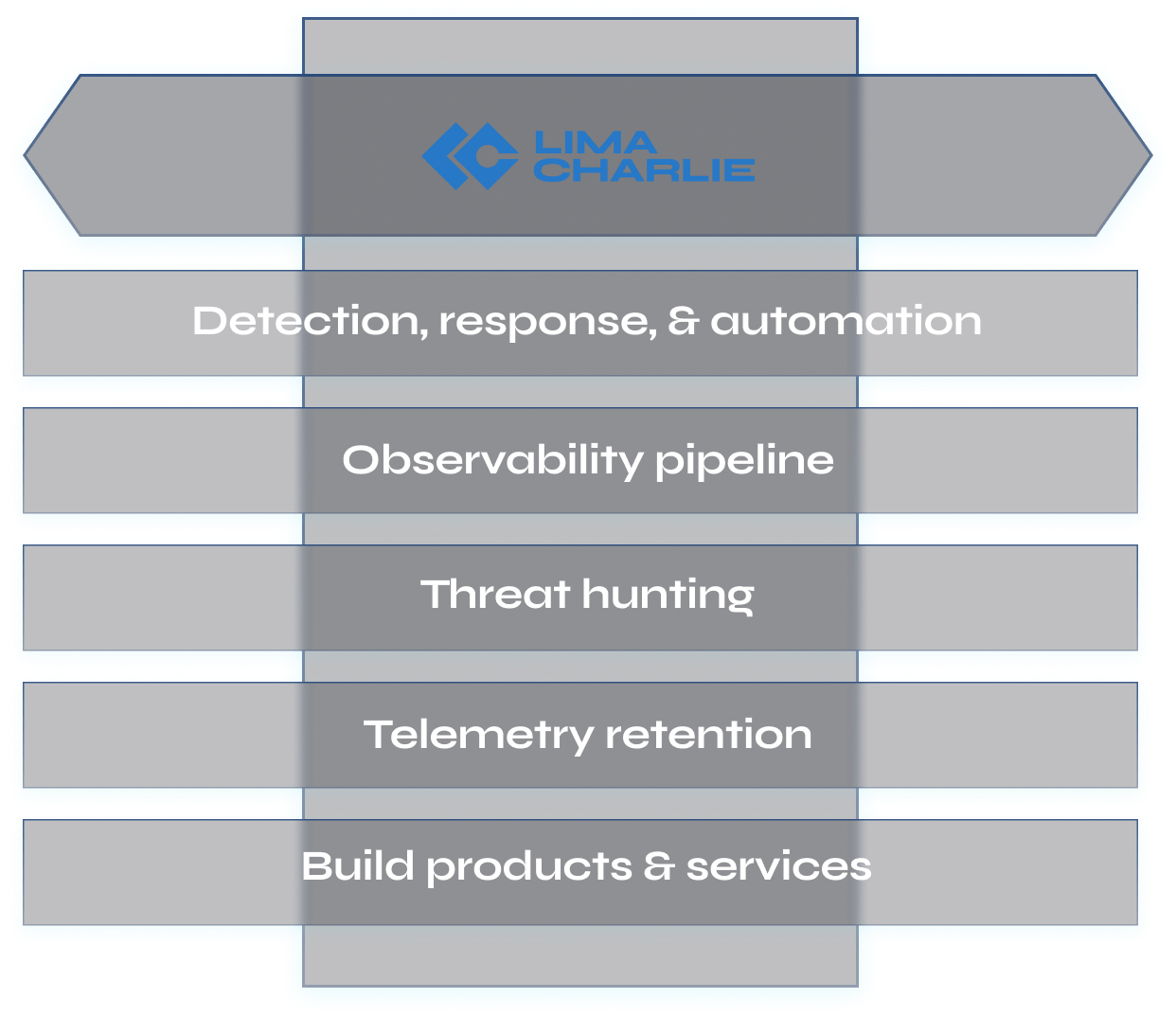 LIMA CHARLIE

Detection, response, & automation

Observability pipeline

Threat hunting

Telemetry retention

Build products & services